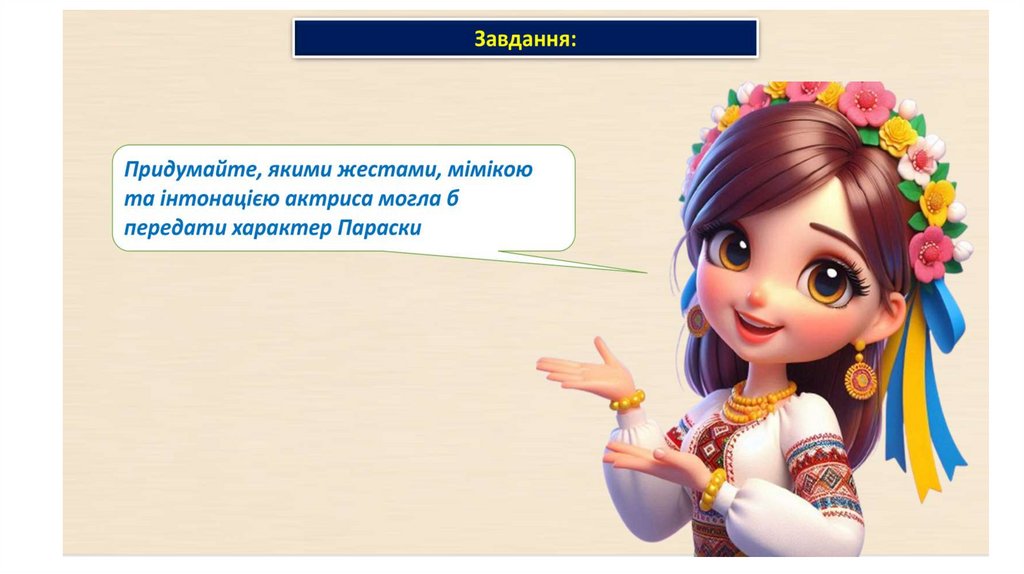 Завдання:

Придумайте, якими жестами, мімікою та інтонацією актриса могла б передати характер Параски